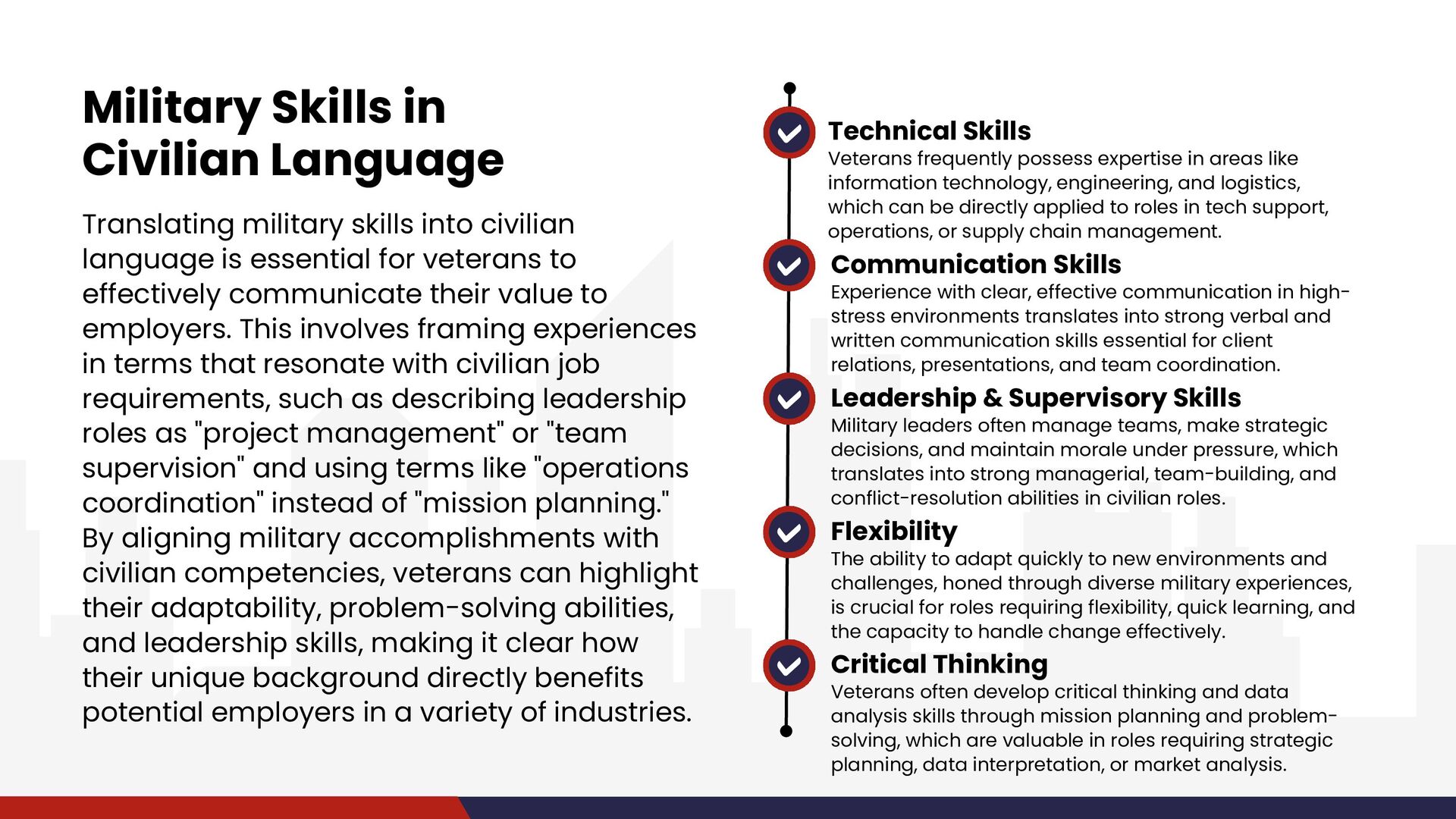 Military Skills in Civilian Language

Translating military skills into civilian language is essential for veterans to effectively communicate their value to employers. This involves framing experiences in terms that resonate with civilian job requirements, such as describing leadership roles as "project management" or "team supervision" and using terms like "operations coordination" instead of "mission planning." By aligning military accomplishments with civilian competencies, veterans can highlight their adaptability, problem-solving abilities, and leadership skills, making it clear how their unique background directly benefits potential employers in a variety of industries.

Technical Skills
Veterans frequently possess expertise in areas like information technology, engineering, and logistics, which can be directly applied to roles in tech support, operations, or supply chain management.

Communication Skills
Experience with clear, effective communication in high-stress environments translates into strong verbal and written communication skills essential for client relations, presentations, and team coordination.

Leadership & Supervisory Skills
Military leaders often manage teams, make strategic decisions, and maintain morale under pressure, which translates into strong managerial, team-building, and conflict-resolution abilities in civilian roles.

Flexibility
The ability to adapt quickly to new environments and challenges, honed through diverse military experiences, is crucial for roles requiring flexibility, quick learning, and the capacity to handle change effectively.

Critical Thinking
Veterans often develop critical thinking and data analysis skills through mission planning and problem-solving, which are valuable in roles requiring strategic planning, data interpretation, or market analysis.